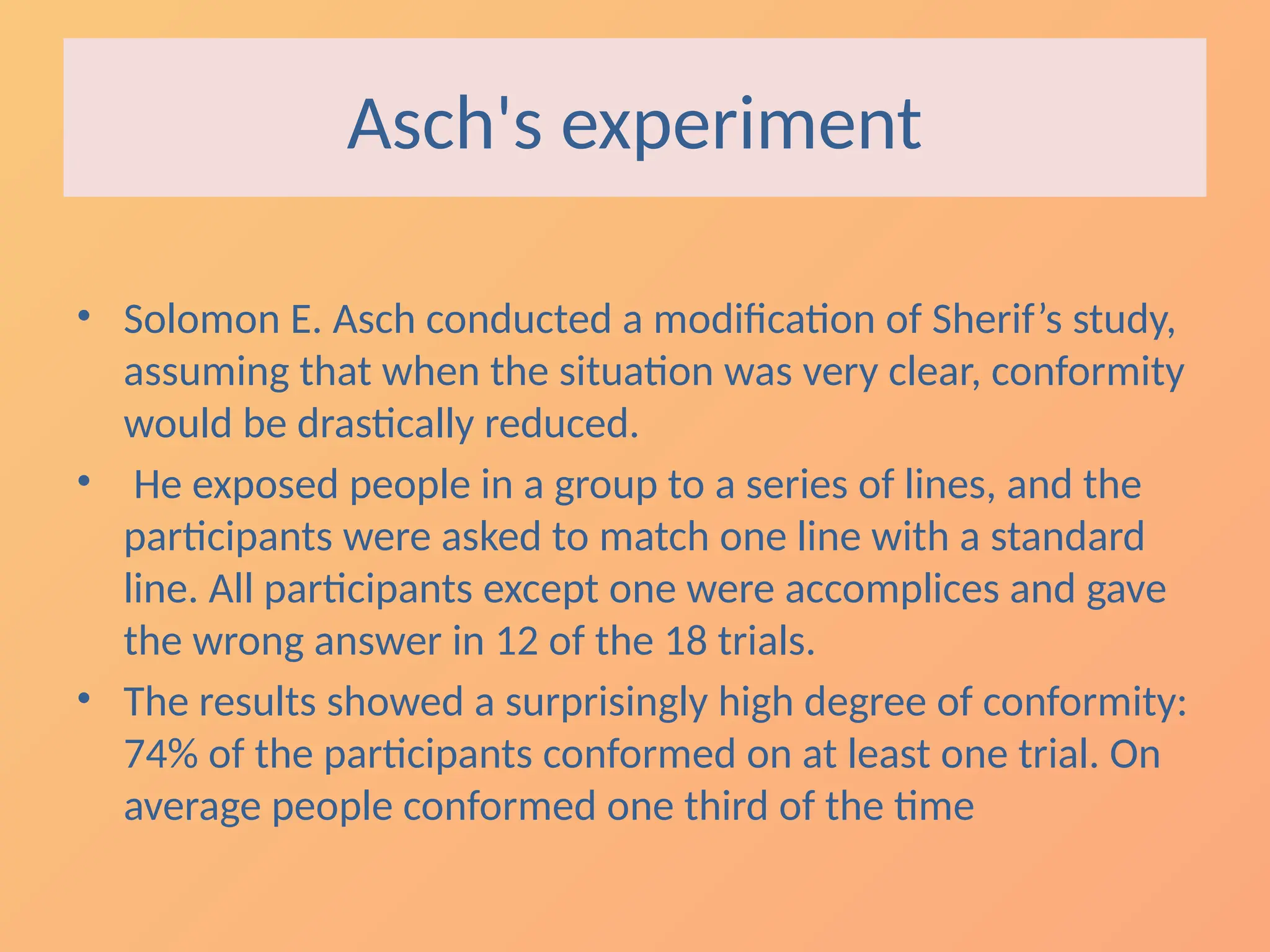 Asch's experiment

• Solomon E. Asch conducted a modification of Sherif’s study, assuming that when the situation was very clear, conformity would be drastically reduced.
• He exposed people in a group to a series of lines, and the participants were asked to match one line with a standard line. All participants except one were accomplices and gave the wrong answer in 12 of the 18 trials.
• The results showed a surprisingly high degree of conformity: 74% of the participants conformed on at least one trial. On average people conformed one third of the time